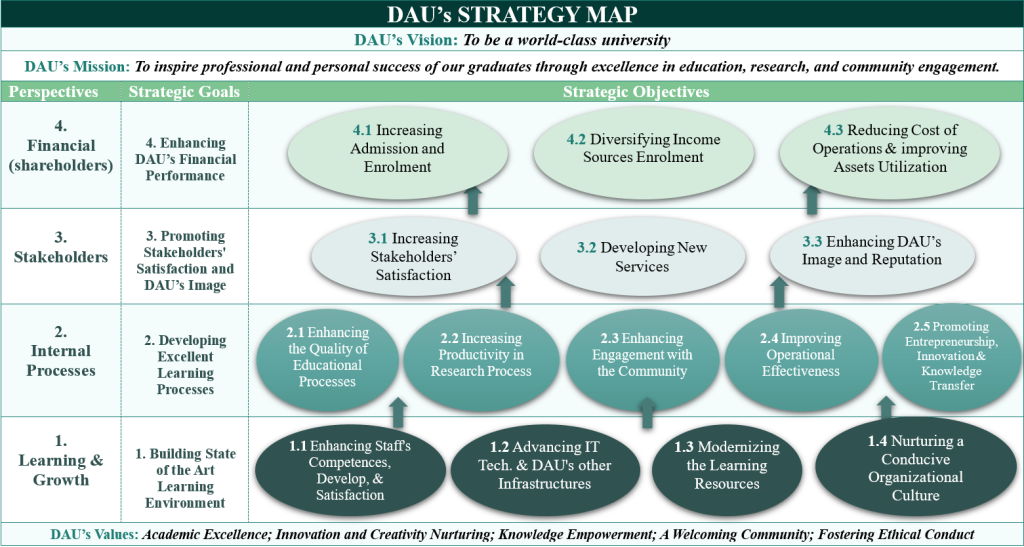 DAU's STRATEGY MAP

DAU's Vision: To be a world-class university

DAU's Mission: To inspire professional and personal success of our graduates through excellence in education, research, and community engagement.

| Perspectives | Strategic Goals | Strategic Objectives |
|---|---|---|
| 4. Financial (shareholders) | 4. Enhancing DAU's Financial Performance | 4.1 Increasing Admission and Enrolment; 4.2 Diversifying Income Sources Enrolment; 4.3 Reducing Cost of Operations & improving Assets Utilization |
| 3. Stakeholders | 3. Promoting Stakeholders' Satisfaction and DAU's Image | 3.1 Increasing Stakeholders' Satisfaction; 3.2 Developing New Services; 3.3 Enhancing DAU's Image and Reputation |
| 2. Internal Processes | 2. Developing Excellent Learning Processes | 2.1 Enhancing the Quality of Educational Processes; 2.2 Increasing Productivity in Research Process; 2.3 Enhancing Engagement with the Community; 2.4 Improving Operational Effectiveness; 2.5 Promoting Entrepreneurship, Innovation & Knowledge Transfer |
| 1. Learning & Growth | 1. Building State of the Art Learning Environment | 1.1 Enhancing Staff's Competences, Develop, & Satisfaction; 1.2 Advancing IT Tech. & DAU's other Infrastructures; 1.3 Modernizing the Learning Resources; 1.4 Nurturing a Conducive Organizational Culture |

DAU's Values: Academic Excellence; Innovation and Creativity Nurturing; Knowledge Empowerment; A Welcoming Community; Fostering Ethical Conduct